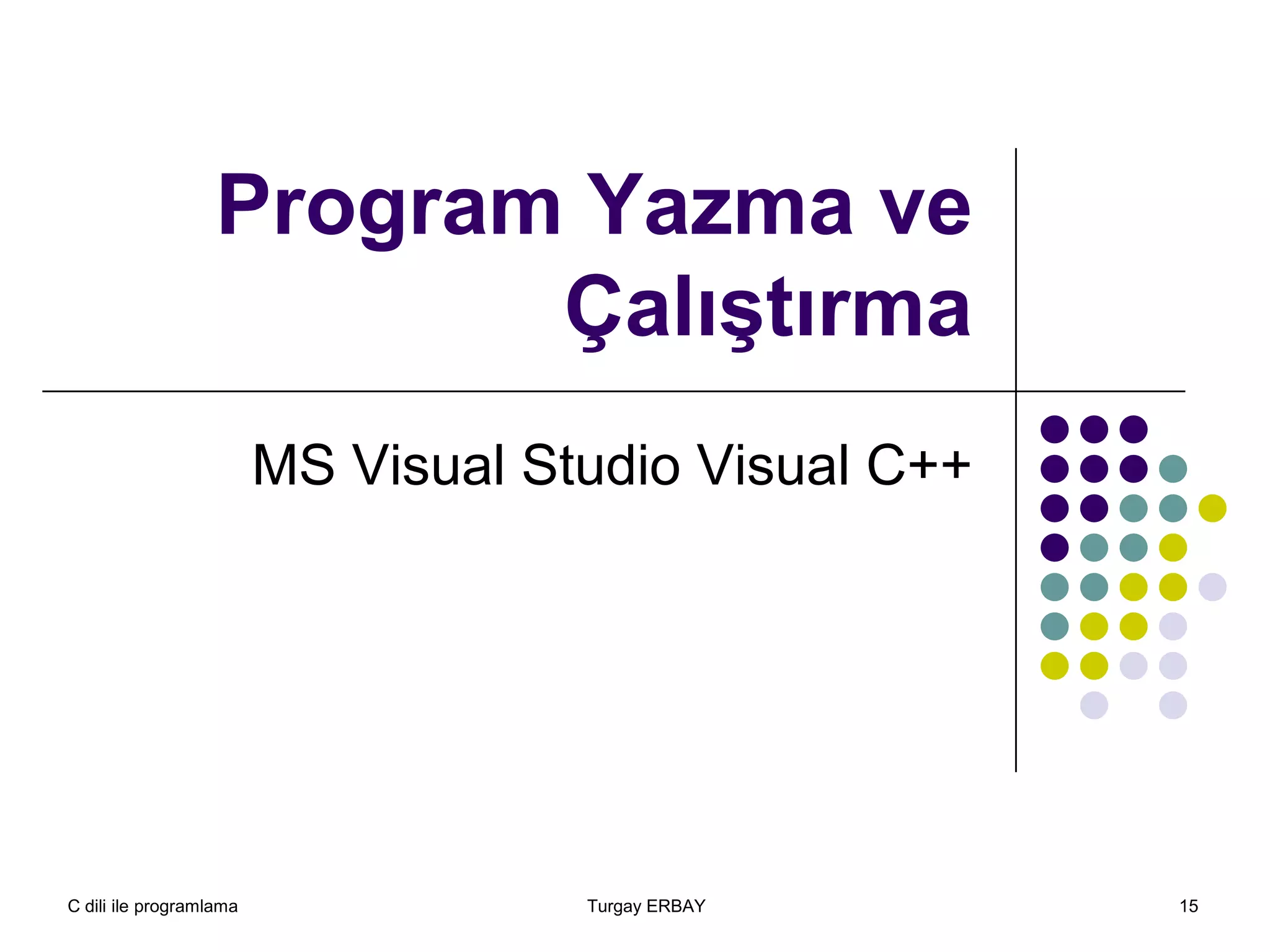 Program Yazma ve Çalıştırma

MS Visual Studio Visual C++

C dili ile programlama

Turgay ERBAY

15